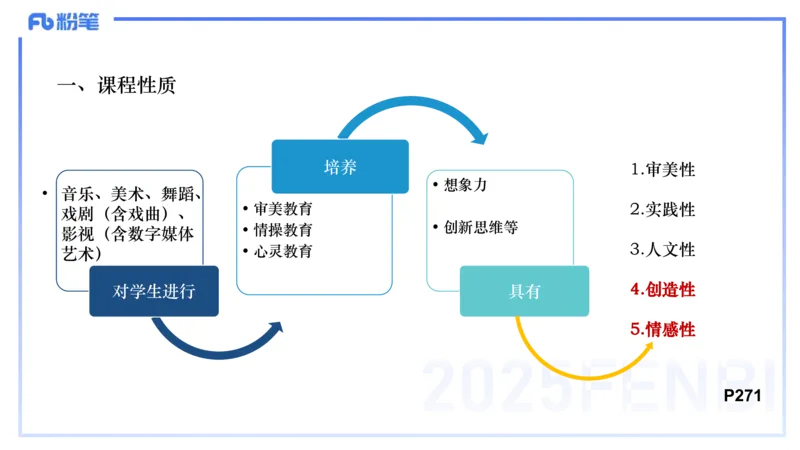 Fb 粉笔

一、课程性质

• 音乐、美术、舞蹈、戏剧（含戏曲）、影视（含数字媒体艺术）

对学生进行

培养

• 审美教育
• 情操教育
• 心灵教育

• 想象力

• 创新思维等

具有

1.审美性

2.实践性

3.人文性

4.创造性

5.情感性

2025FENBI

P271